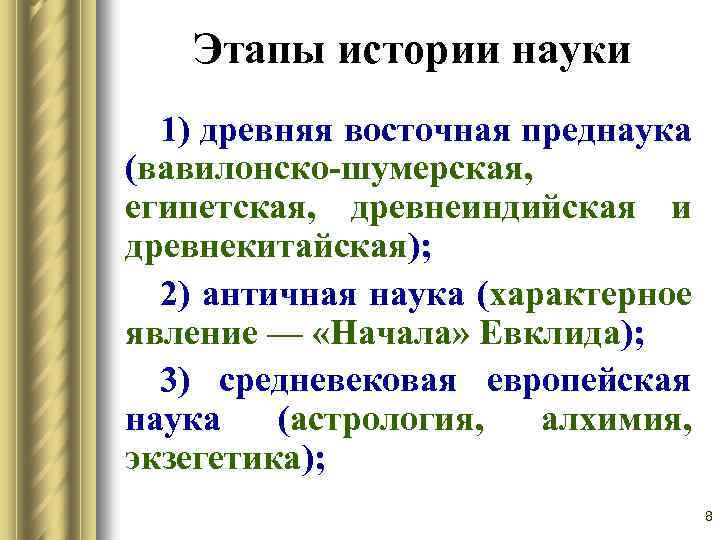 Этапы истории науки

1) древняя восточная преднаука (вавилонско-шумерская, египетская, древнеиндийская и древнекитайская);

2) античная наука (характерное явление — «Начала» Евклида);

3) средневековая европейская наука (астрология, алхимия, экзегетика);

8